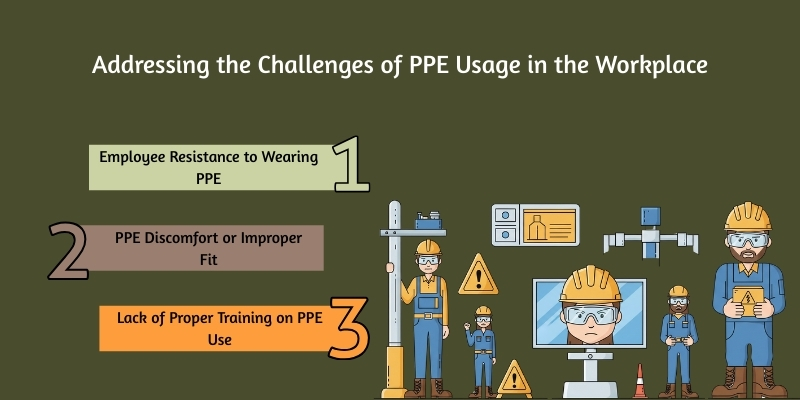 Addressing the Challenges of PPE Usage in the Workplace

Employee Resistance to Wearing PPE

1

2

PPE Discomfort or Improper Fit

Lack of Proper Training on PPE Use

3